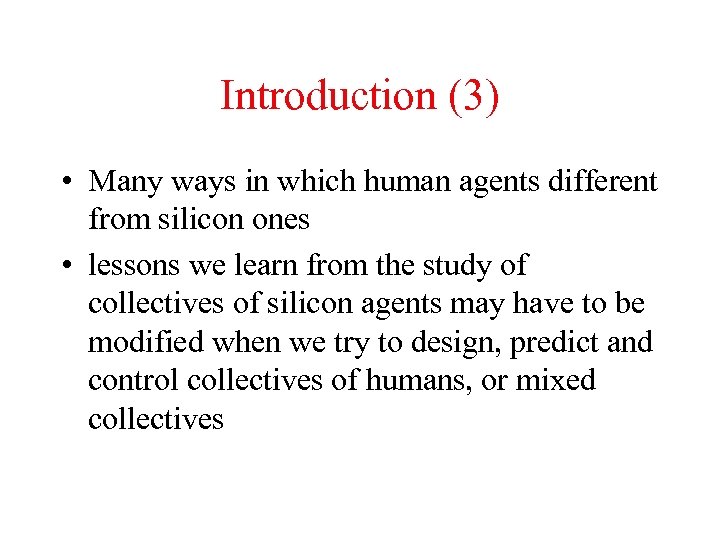 Introduction (3)

• Many ways in which human agents different from silicon ones

• lessons we learn from the study of collectives of silicon agents may have to be modified when we try to design, predict and control collectives of humans, or mixed collectives